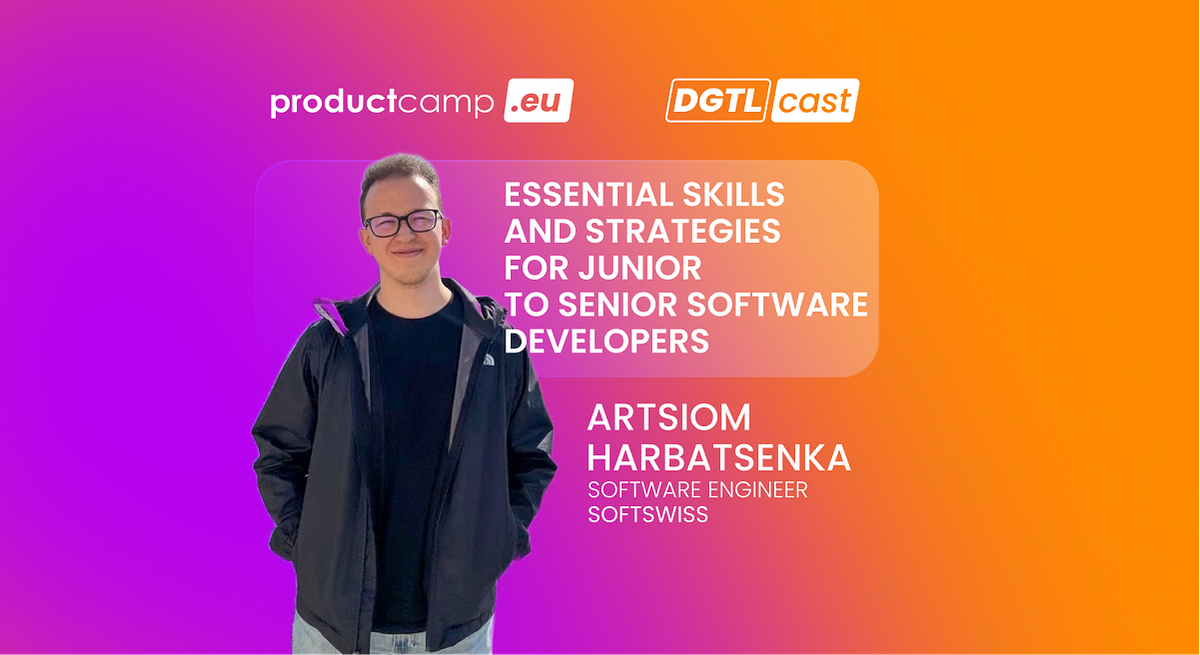 productcamp .eu

DGTL cast

ESSENTIAL SKILLS AND STRATEGIES FOR JUNIOR TO SENIOR SOFTWARE DEVELOPERS

ARTSIOM HARBATSENKA
SOFTWARE ENGINEER
SOFTSWISS